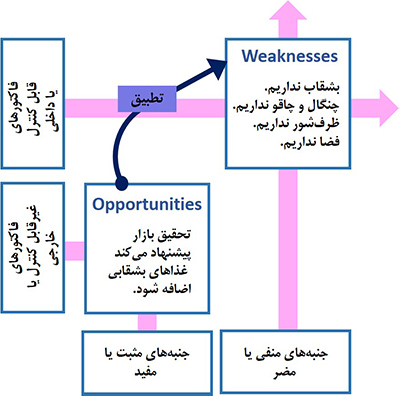 فاکتورهای قابل کنترل یا داخلی

تطبیق

Weaknesses

بشقاب نداریم.
چنگال و چاقو نداریم.
ظرف‌شور نداریم.
فضا نداریم.

فاکتورهای غیرقابل کنترل یا خارجی

Opportunities

تحقیق بازار پیشنهاد می‌کند غذاهای بشقابی اضافه شود.

جنبه‌های مثبت یا مفید

جنبه‌های منفی یا مضر